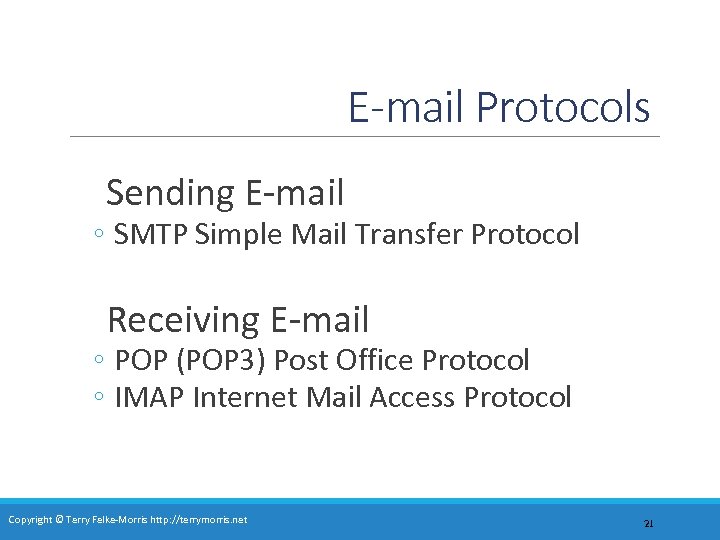 E-mail Protocols

Sending E-mail

◦ SMTP Simple Mail Transfer Protocol

Receiving E-mail

◦ POP (POP3) Post Office Protocol
◦ IMAP Internet Mail Access Protocol

Copyright © Terry Felke-Morris http://terrymorris.net

21